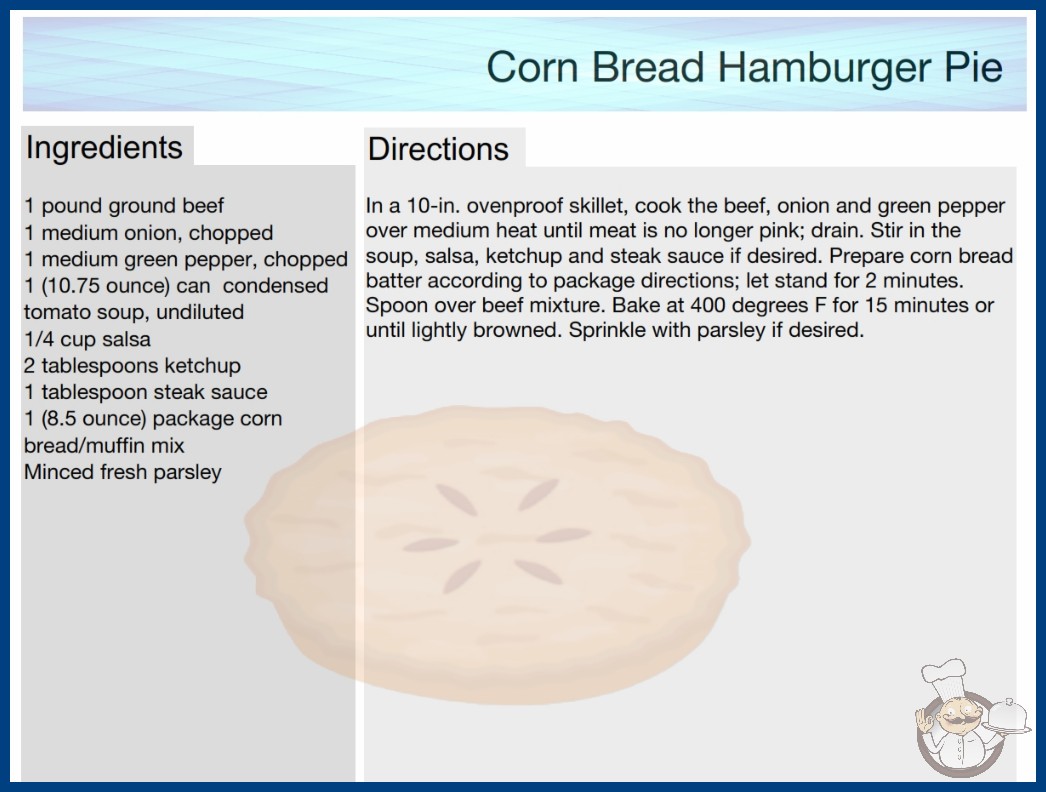 Corn Bread Hamburger Pie

Ingredients

1 pound ground beef
1 medium onion, chopped
1 medium green pepper, chopped
1 (10.75 ounce) can condensed tomato soup, undiluted
1/4 cup salsa
2 tablespoons ketchup
1 tablespoon steak sauce
1 (8.5 ounce) package corn bread/muffin mix
Minced fresh parsley

Directions

In a 10-in. ovenproof skillet, cook the beef, onion and green pepper over medium heat until meat is no longer pink; drain. Stir in the soup, salsa, ketchup and steak sauce if desired. Prepare corn bread batter according to package directions; let stand for 2 minutes. Spoon over beef mixture. Bake at 400 degrees F for 15 minutes or until lightly browned. Sprinkle with parsley if desired.